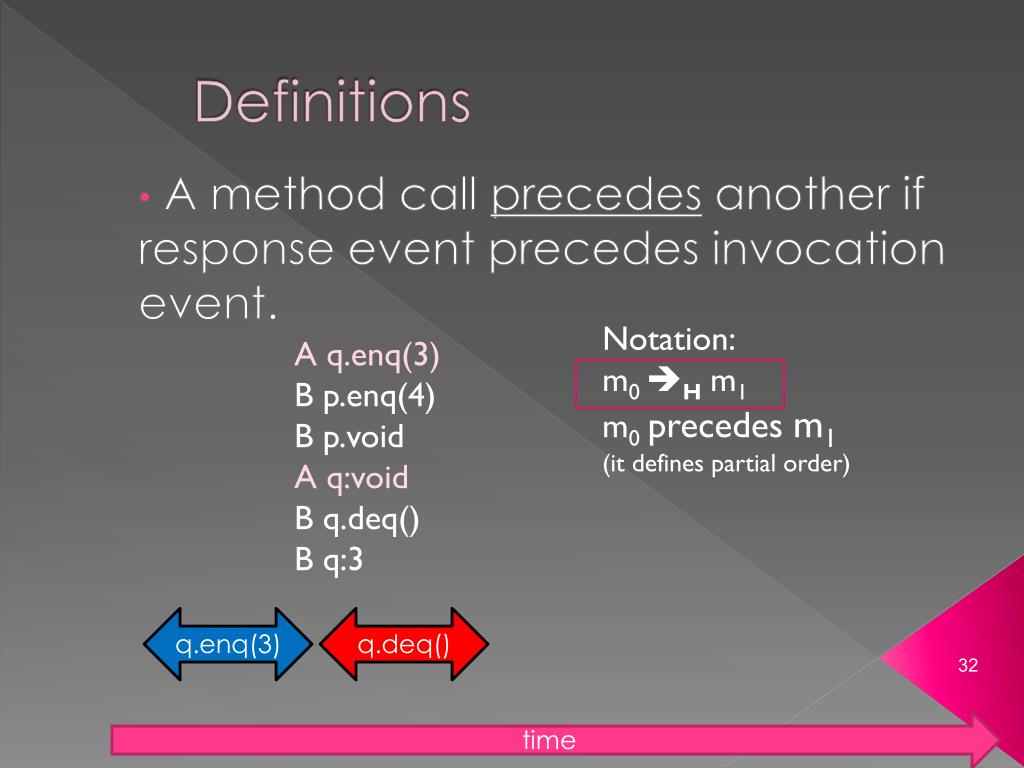 Definitions

• A method call precedes another if response event precedes invocation event.

A q.enq(3)
B p.enq(4)
B p.void
A q:void
B q.deq()
B q:3

Notation:
$m_0 \rightarrow_H m_1$
$m_0$ precedes $m_1$
(it defines partial order)

q.enq(3)

q.deq()

32

time